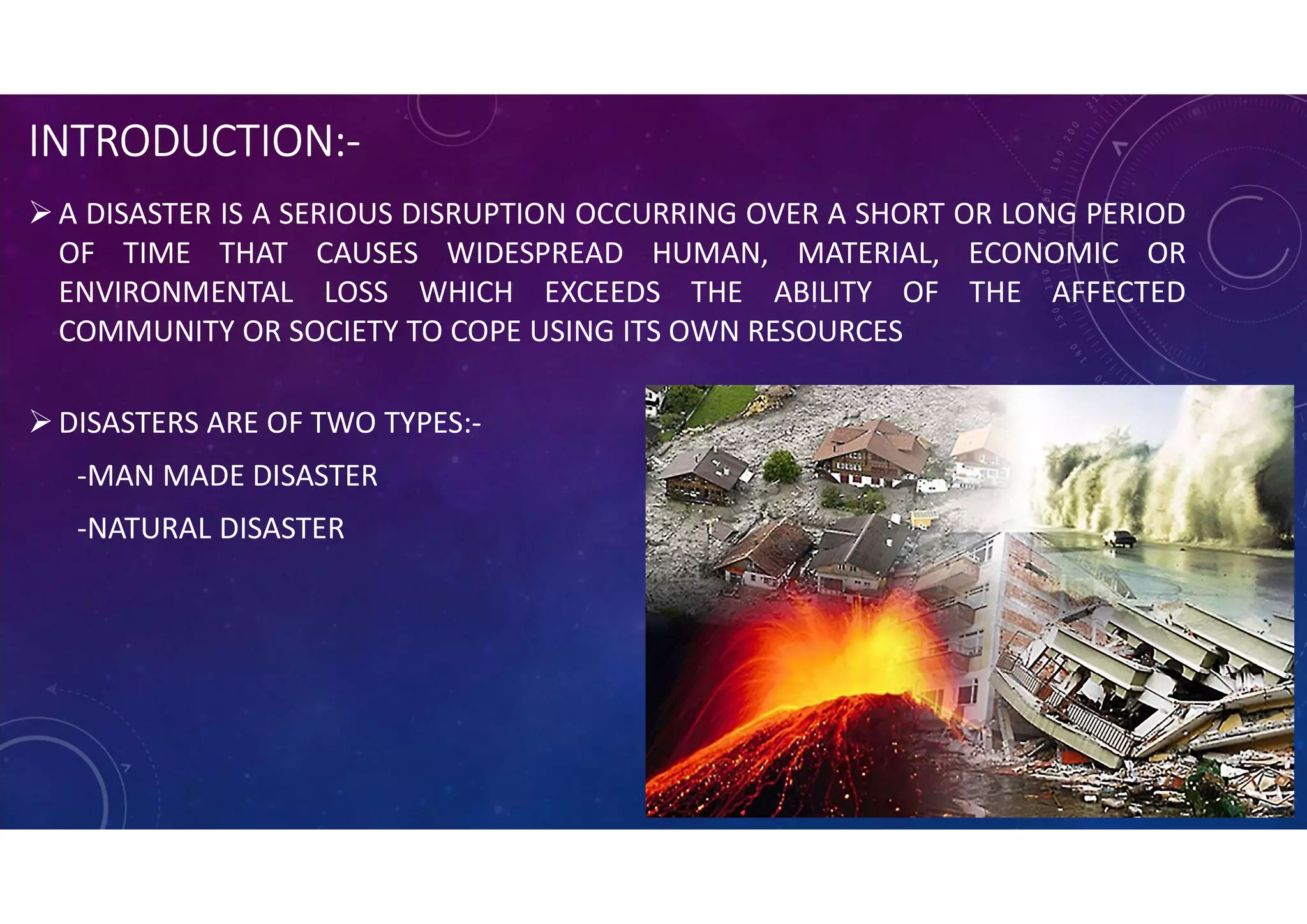 INTRODUCTION:-

➢ A DISASTER IS A SERIOUS DISRUPTION OCCURRING OVER A SHORT OR LONG PERIOD OF TIME THAT CAUSES WIDESPREAD HUMAN, MATERIAL, ECONOMIC OR ENVIRONMENTAL LOSS WHICH EXCEEDS THE ABILITY OF THE AFFECTED COMMUNITY OR SOCIETY TO COPE USING ITS OWN RESOURCES

➢ DISASTERS ARE OF TWO TYPES:-

-MAN MADE DISASTER

-NATURAL DISASTER